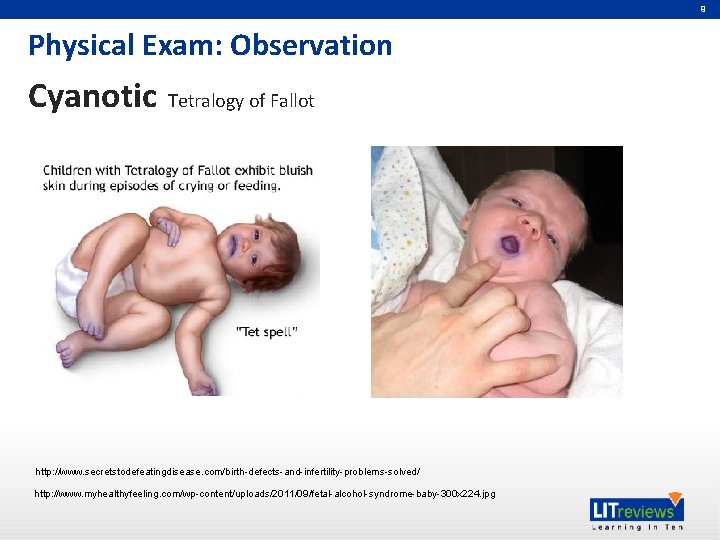 9

Physical Exam: Observation

Cyanotic Tetralogy of Fallot

Children with Tetralogy of Fallot exhibit bluish skin during episodes of crying or feeding.

"Tet spell"

http://www.secretstodefeatingdisease.com/birth-defects-and-infertility-problems-solved/

http://www.myhealthyfeeling.com/wp-content/uploads/2011/09/fetal-alcohol-syndrome-baby-300x224.jpg

LITreviews
Learning In Ten